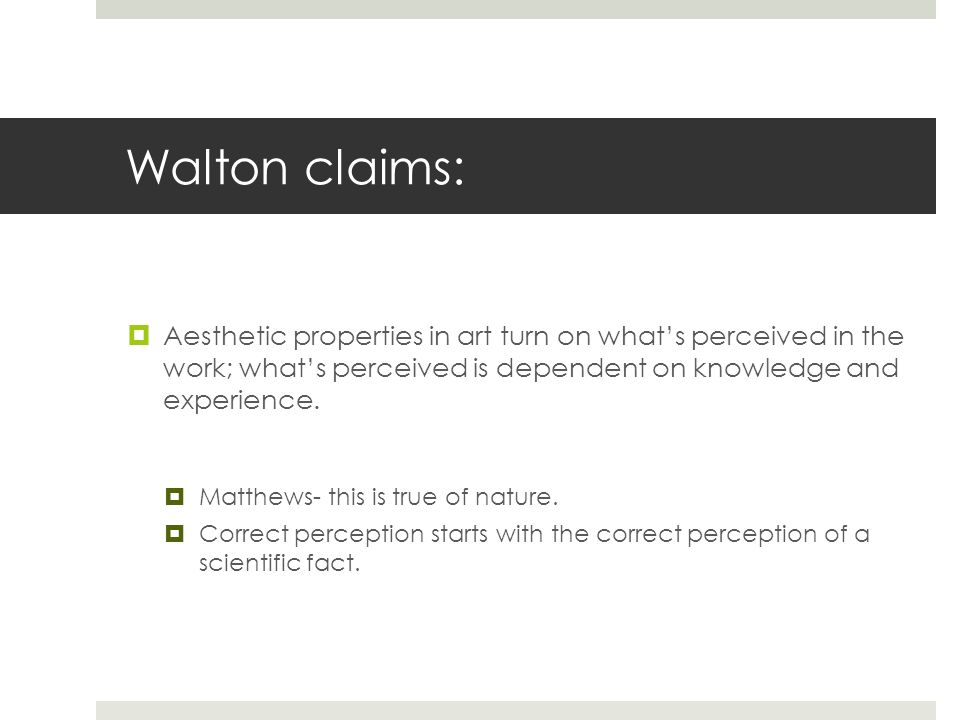 Walton claims:

Aesthetic properties in art turn on what's perceived in the work; what's perceived is dependent on knowledge and experience.

Matthews- this is true of nature.

Correct perception starts with the correct perception of a scientific fact.